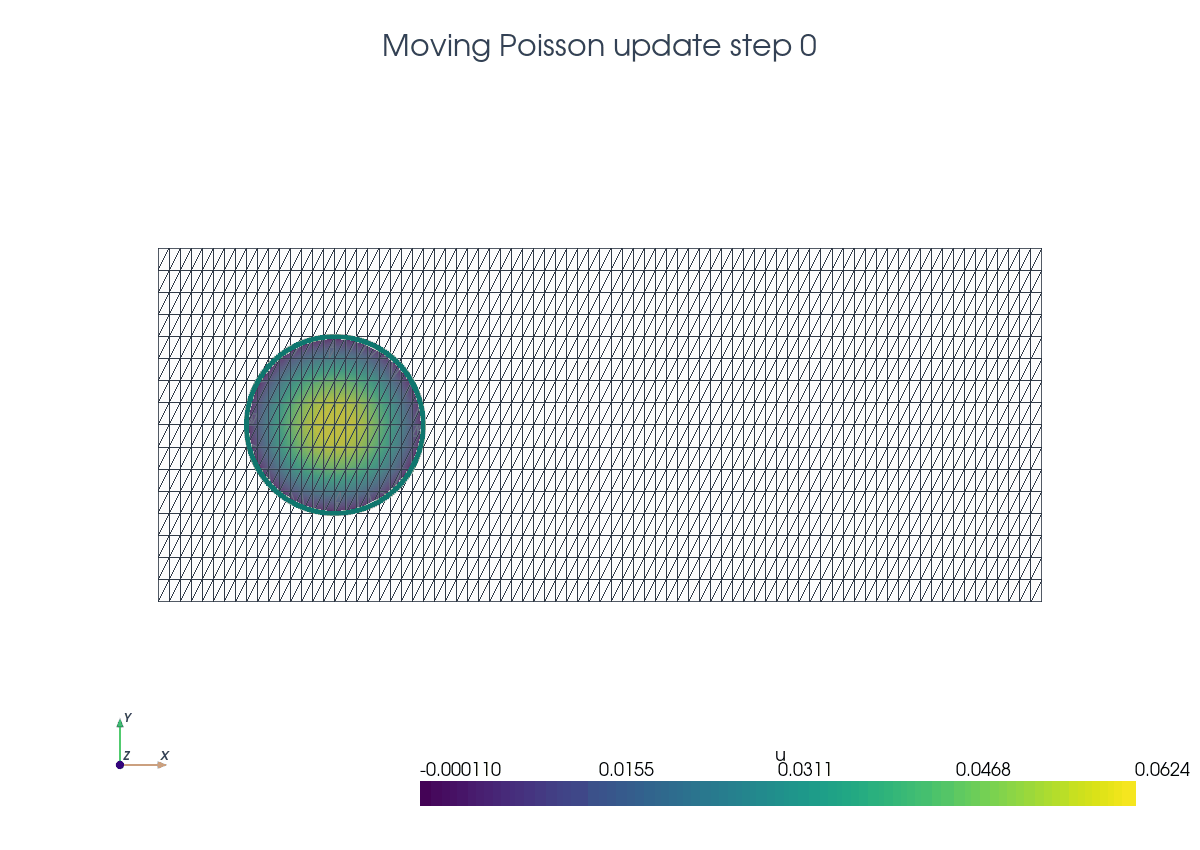 Moving Poisson update step 0

Y
Z
X

u
-0.000110 0.0155 0.0311 0.0468 0.0624